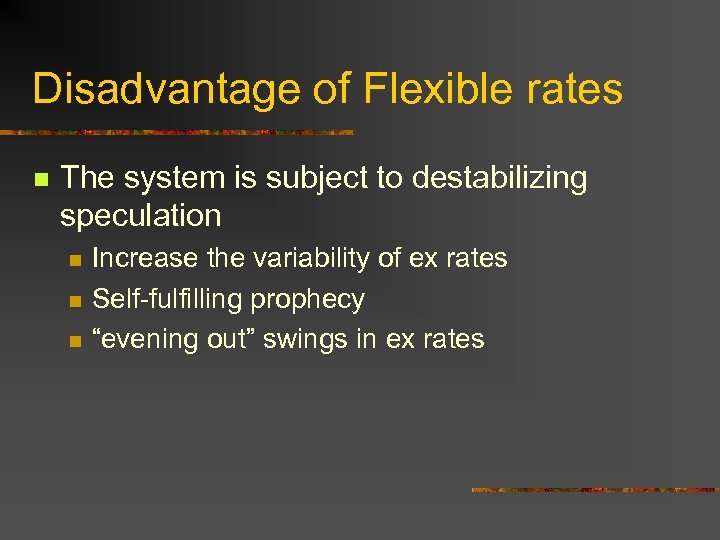 Disadvantage of Flexible rates

The system is subject to destabilizing speculation

Increase the variability of ex rates

Self-fulfilling prophecy

“evening out” swings in ex rates